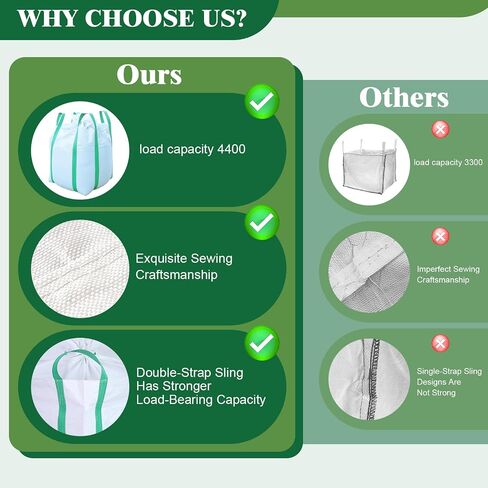 WHY CHOOSE US?

Ours

load capacity 4400

Exquisite Sewing Craftsmanship

Double-Strap Sling Has Stronger Load-Bearing Capacity

Others

load capacity 3300

Imperfect Sewing Craftsmanship

Single-Strap Sling Designs Are Not Strong